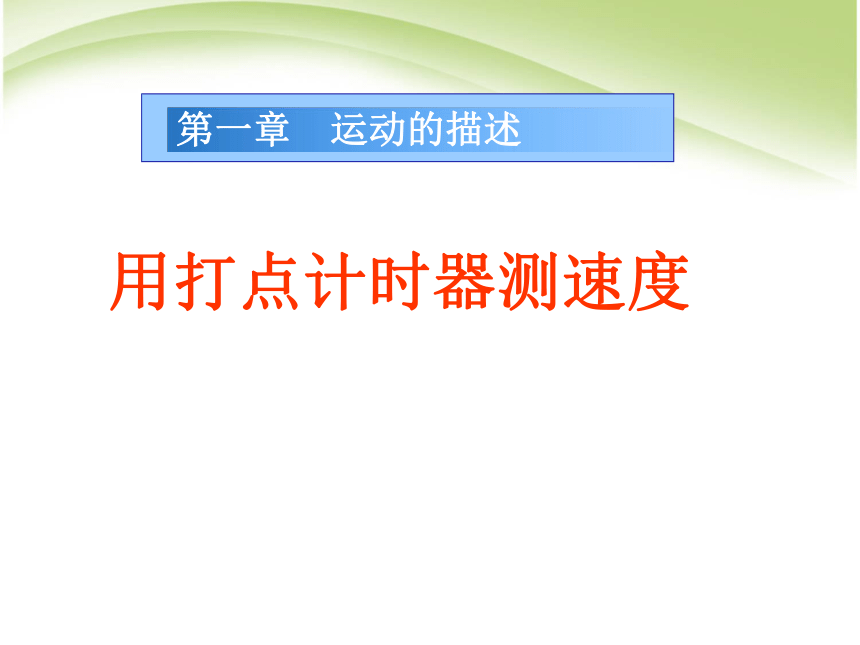 第一章　运动的描述

用打点计时器测速度